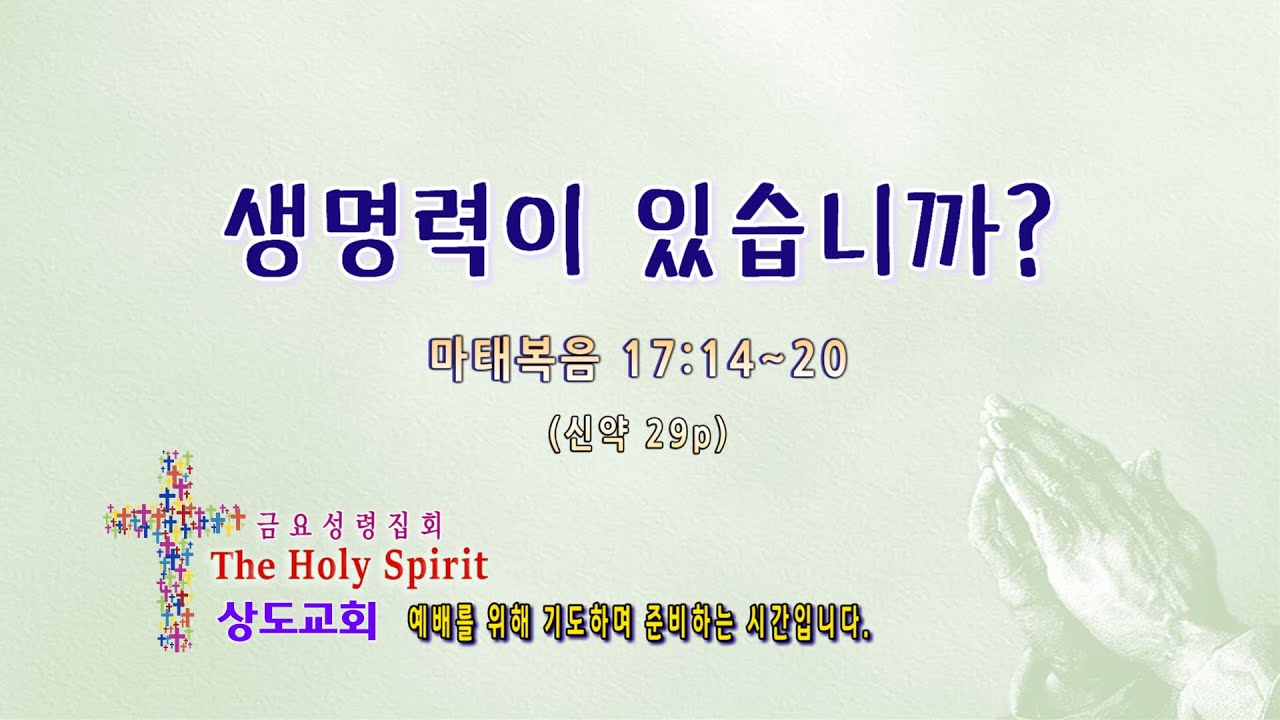 생명력이 있습니까?

마태복음 17:14~20

(신약 29p)

금요성령집회
The Holy Spirit
상도교회

예배를 위해 기도하며 준비하는 시간입니다.